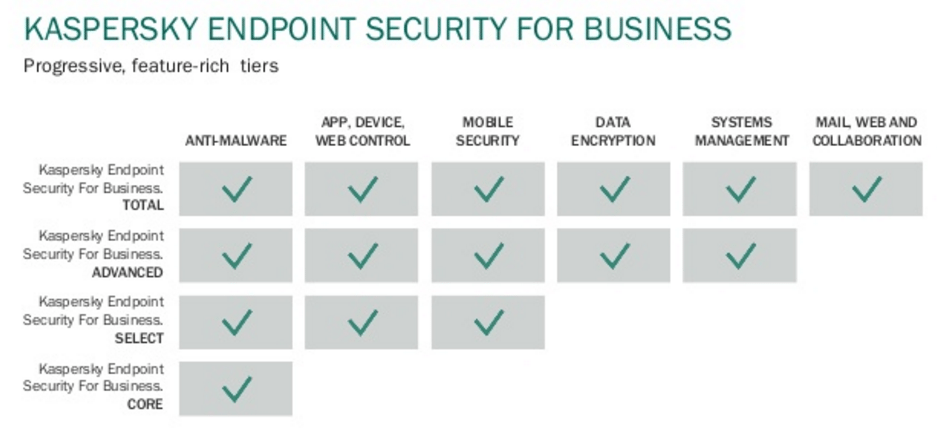 KASPERSKY ENDPOINT SECURITY FOR BUSINESS

Progressive, feature-rich tiers

| | ANTI-MALWARE | APP, DEVICE, WEB CONTROL | MOBILE SECURITY | DATA ENCRYPTION | SYSTEMS MANAGEMENT | MAIL, WEB AND COLLABORATION |
|---|---|---|---|---|---|---|
| Kaspersky Endpoint Security For Business. TOTAL | ✓ | ✓ | ✓ | ✓ | ✓ | ✓ |
| Kaspersky Endpoint Security For Business. ADVANCED | ✓ | ✓ | ✓ | ✓ | ✓ | |
| Kaspersky Endpoint Security For Business. SELECT | ✓ | ✓ | ✓ | | | |
| Kaspersky Endpoint Security For Business. CORE | ✓ | | | | | |